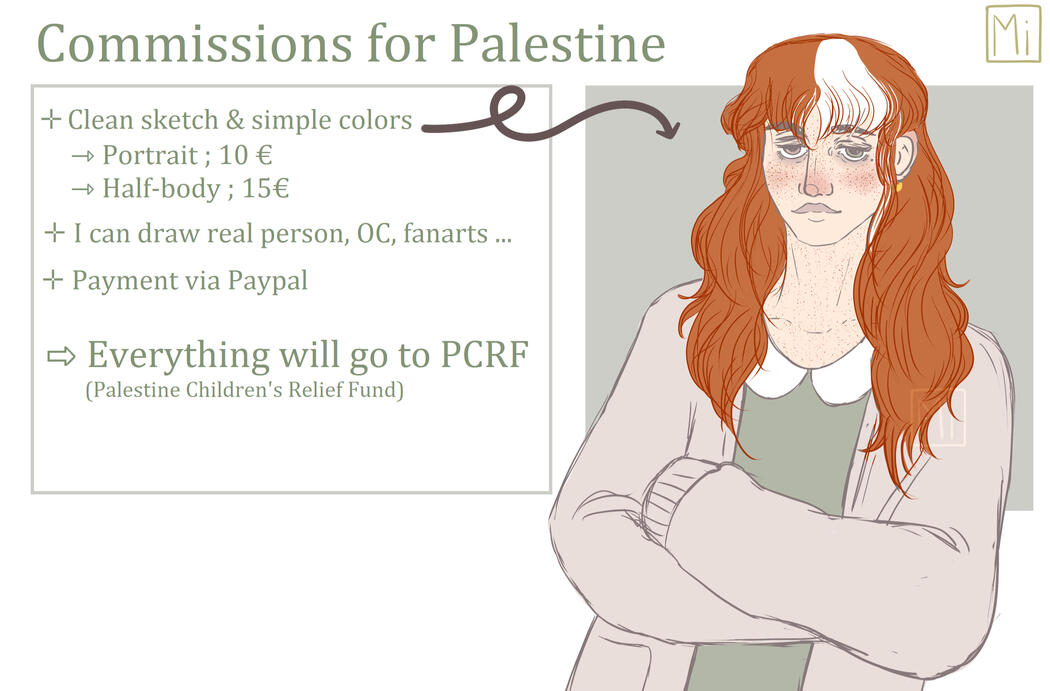 Commissions for Palestine

Mi

+ Clean sketch & simple colors
→ Portrait ; 10 €
→ Half-body ; 15€

+ I can draw real person, OC, fanarts ...

+ Payment via Paypal

⇨ Everything will go to PCRF
(Palestine Children's Relief Fund)

Mi